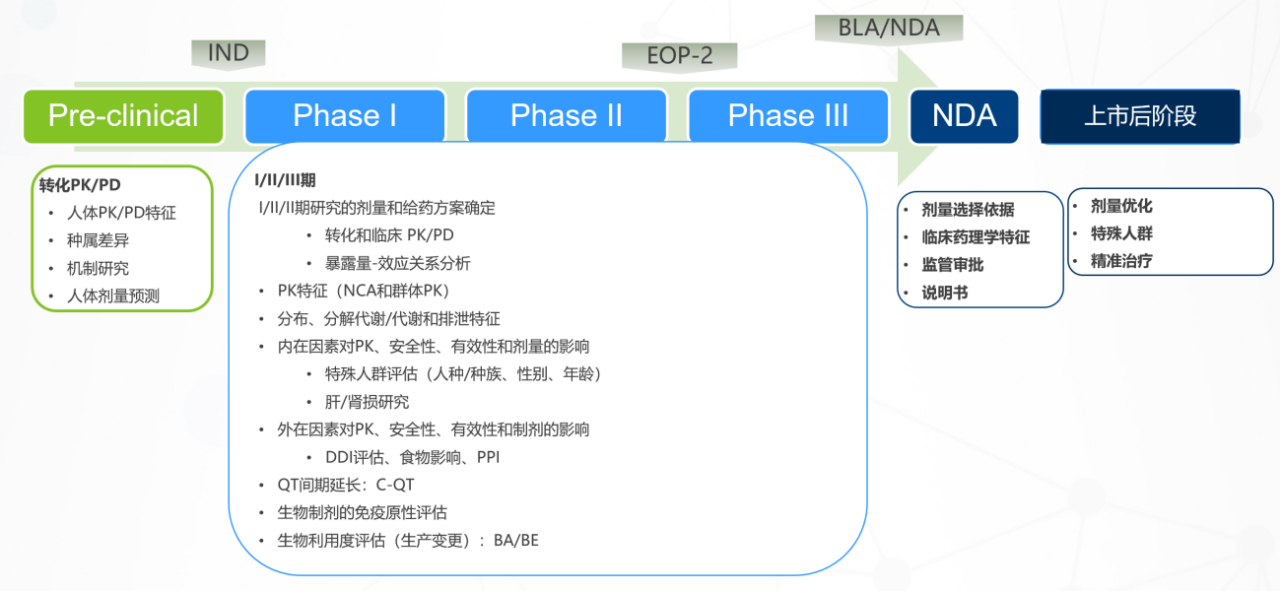 IND

EOP-2

BLA/NDA

Pre-clinical

Phase I

Phase II

Phase III

NDA

上市后阶段

转化PK/PD
• 人体PK/PD特征
• 种属差异
• 机制研究
• 人体剂量预测

I/II/III期
I/II/II期研究的剂量和给药方案确定
• 转化和临床 PK/PD
• 暴露量-效应关系分析
• PK特征（NCA和群体PK）
• 分布、分解代谢/代谢和排泄特征
• 内在因素对PK、安全性、有效性和剂量的影响
• 特殊人群评估（人种/种族、性别、年龄）
• 肝/肾损研究
• 外在因素对PK、安全性、有效性和制剂的影响
• DDI评估、食物影响、PPI
• QT间期延长：C-QT
• 生物制剂的免疫原性评估
• 生物利用度评估（生产变更）：BA/BE

• 剂量选择依据
• 临床药理学特征
• 监管审批
• 说明书

• 剂量优化
• 特殊人群
• 精准治疗